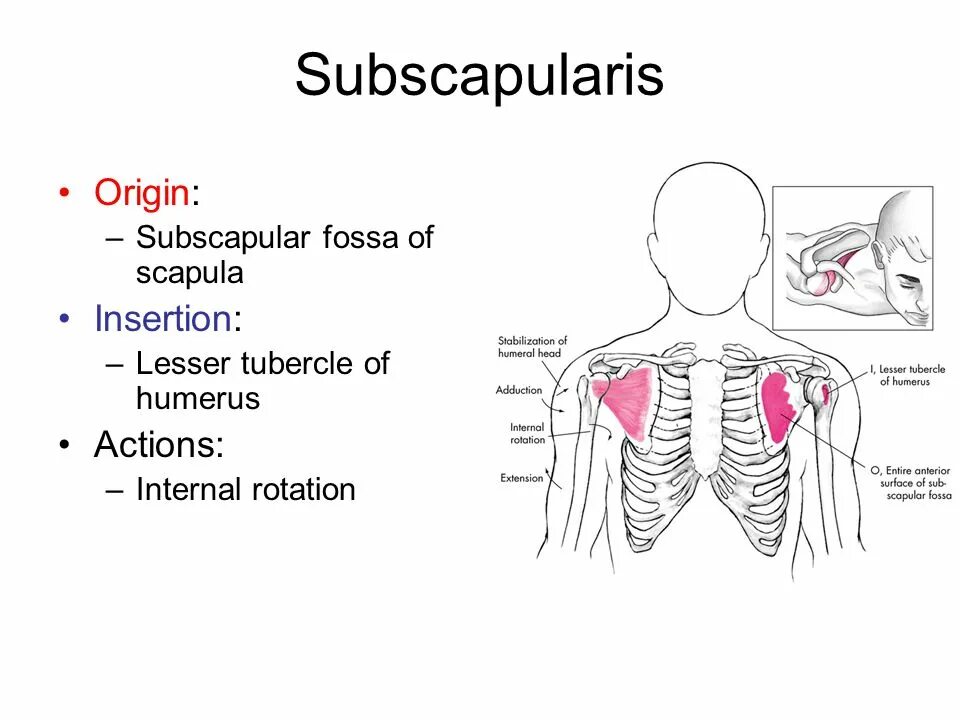 Subscapularis

• Origin:
– Subscapular fossa of scapula
• Insertion:
– Lesser tubercle of humerus
• Actions:
– Internal rotation

Stabilization of humeral head

Adduction

Internal rotation

Extension

I, Lesser tubercle of humerus

O, Entire anterior surface of subscapular fossa